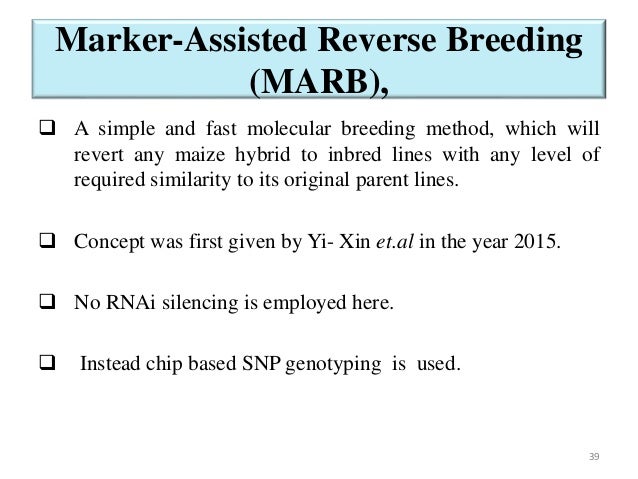 Marker-Assisted Reverse Breeding (MARB),

❑ A simple and fast molecular breeding method, which will revert any maize hybrid to inbred lines with any level of required similarity to its original parent lines.

❑ Concept was first given by Yi- Xin et.al in the year 2015.

❑ No RNAi silencing is employed here.

❑ Instead chip based SNP genotyping is used.

39